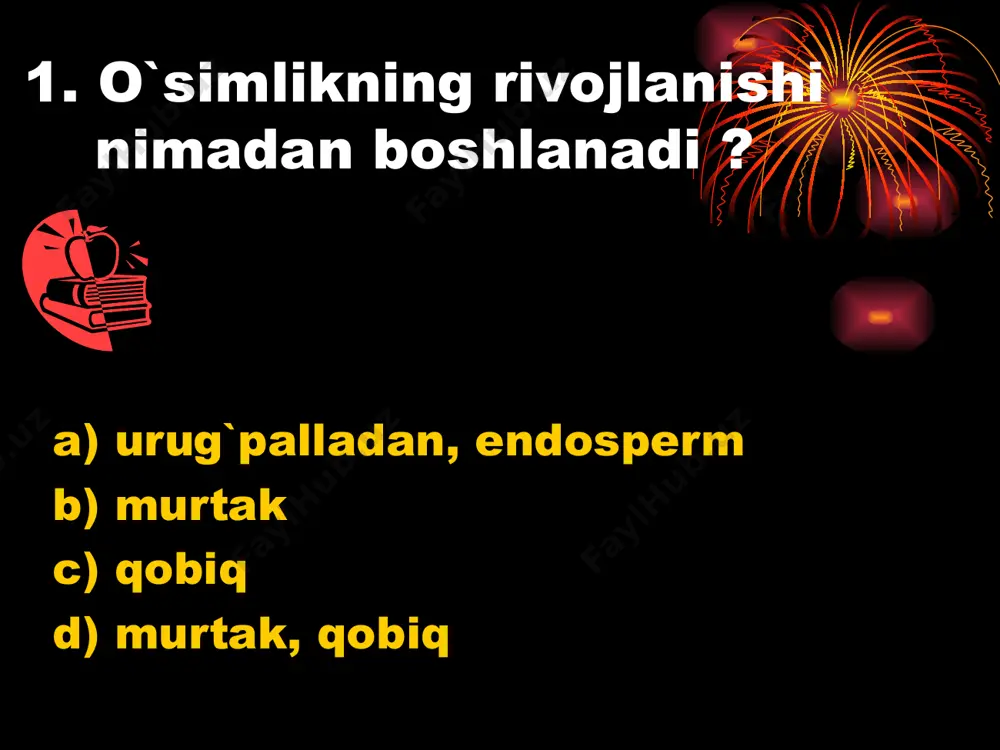 1. O`simlikning rivojlanishi nimadan boshlanadi ?

a) urug`palladan, endosperm
b) murtak
c) qobiq
d) murtak, qobiq

FaylHub.uz